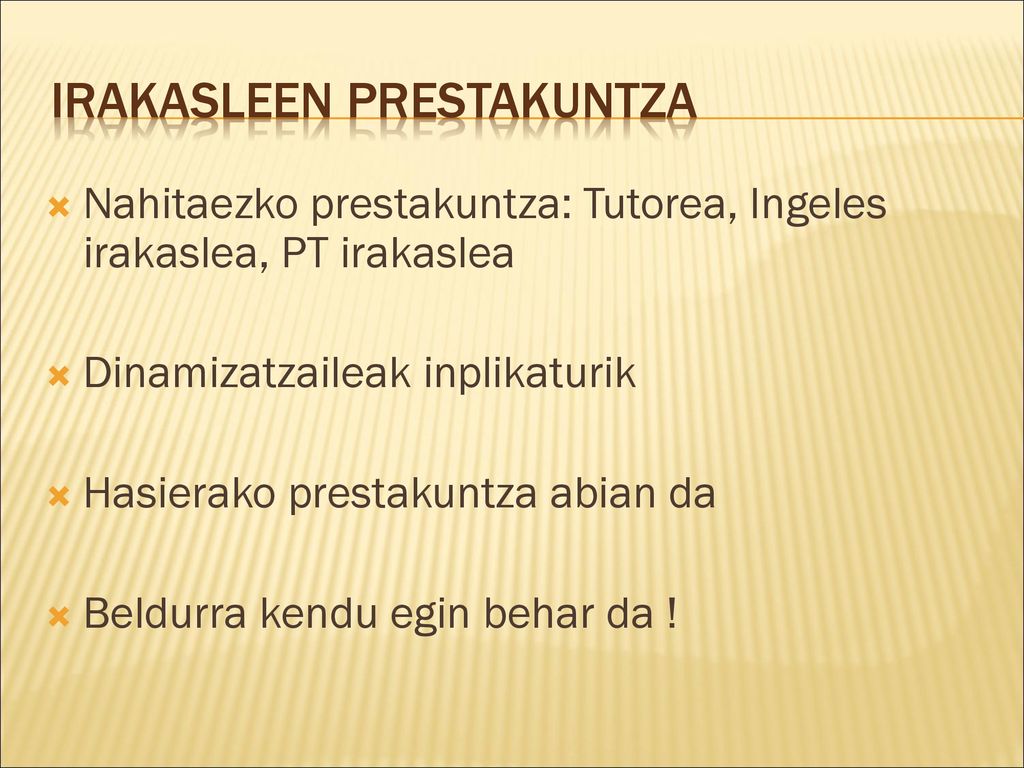 IRAKASLEEN PRESTAKUNTZA

Nahitaezko prestakuntza: Tutorea, Ingeles irakaslea, PT irakaslea

Dinamizatzaileak inplikaturik

Hasierako prestakuntza abian da

Beldurra kendu egin behar da !